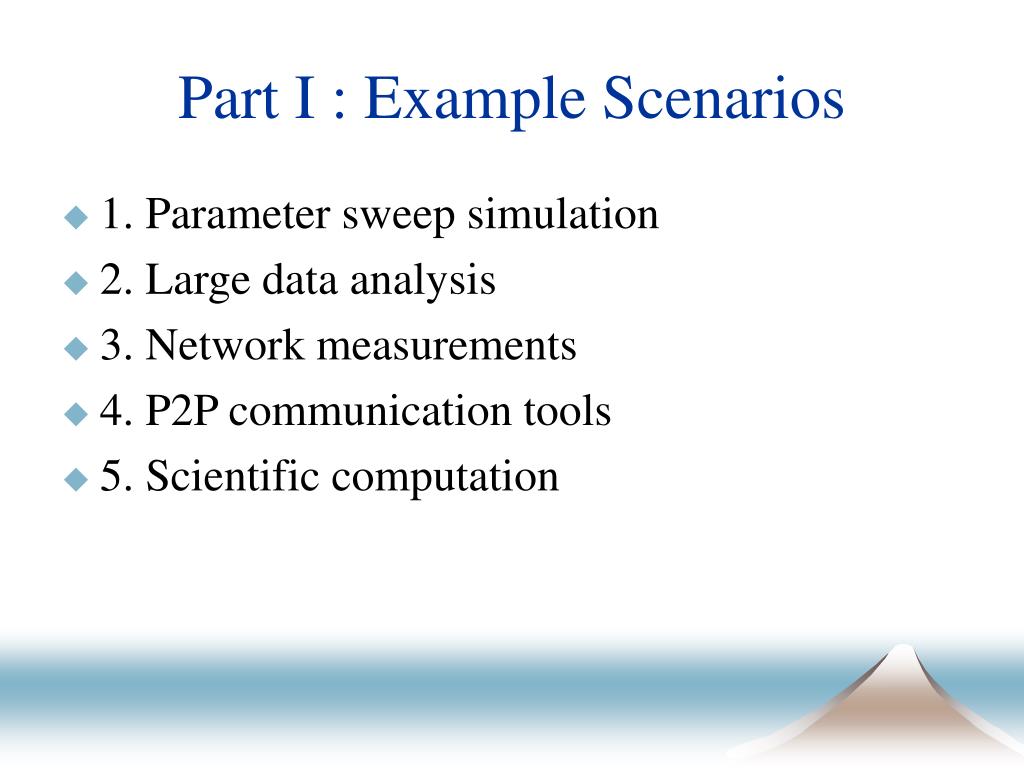 Part I : Example Scenarios

1. Parameter sweep simulation
2. Large data analysis
3. Network measurements
4. P2P communication tools
5. Scientific computation